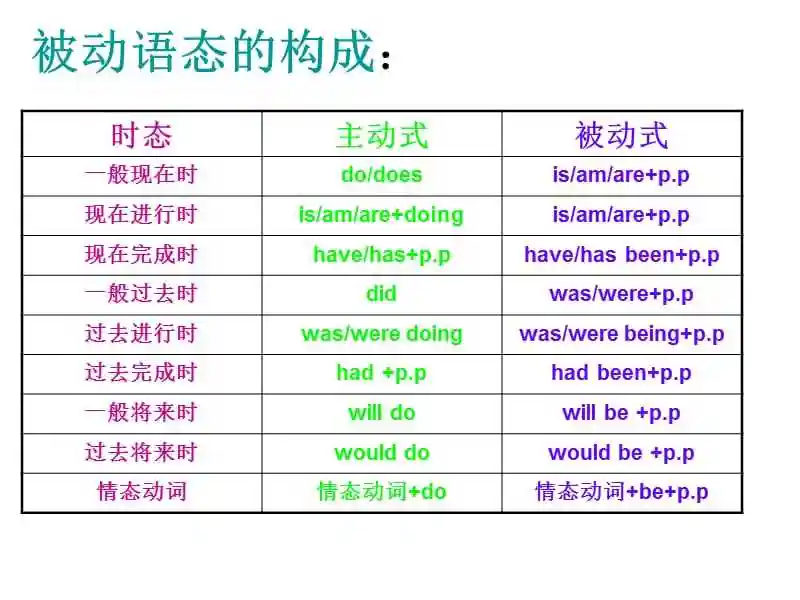 被动语态的构成：

| 时态 | 主动式 | 被动式 |
|---|---|---|
| 一般现在时 | do/does | is/am/are+p.p |
| 现在进行时 | is/am/are+doing | is/am/are+p.p |
| 现在完成时 | have/has+p.p | have/has been+p.p |
| 一般过去时 | did | was/were+p.p |
| 过去进行时 | was/were doing | was/were being+p.p |
| 过去完成时 | had +p.p | had been+p.p |
| 一般将来时 | will do | will be +p.p |
| 过去将来时 | would do | would be +p.p |
| 情态动词 | 情态动词+do | 情态动词+be+p.p |